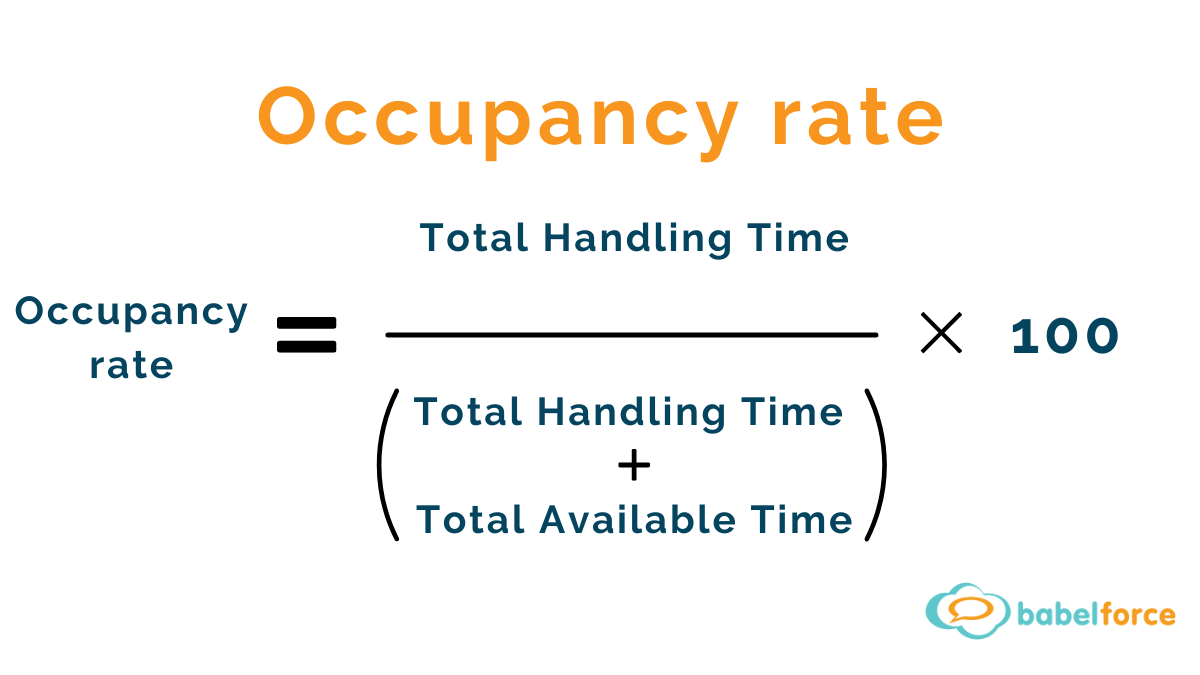 Occupancy rate

$\text{Occupancy rate} = \frac{\text{Total Handling Time}}{\left(\text{Total Handling Time} + \text{Total Available Time}\right)} \times 100$

babelforce